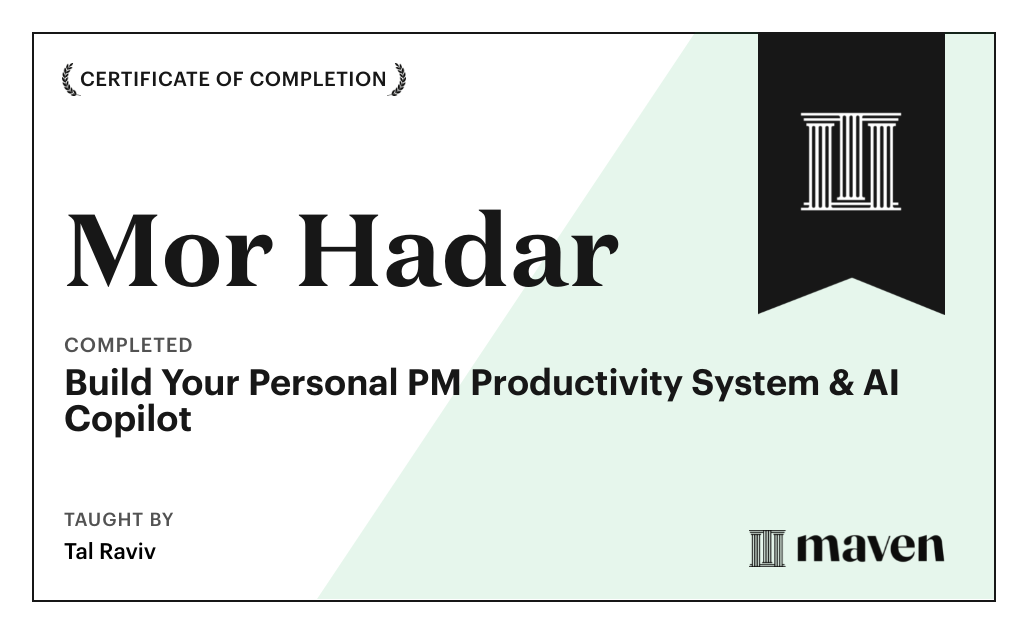 CERTIFICATE OF COMPLETION

Mor Hadar

COMPLETED

Build Your Personal PM Productivity System & AI Copilot

TAUGHT BY

Tal Raviv

maven